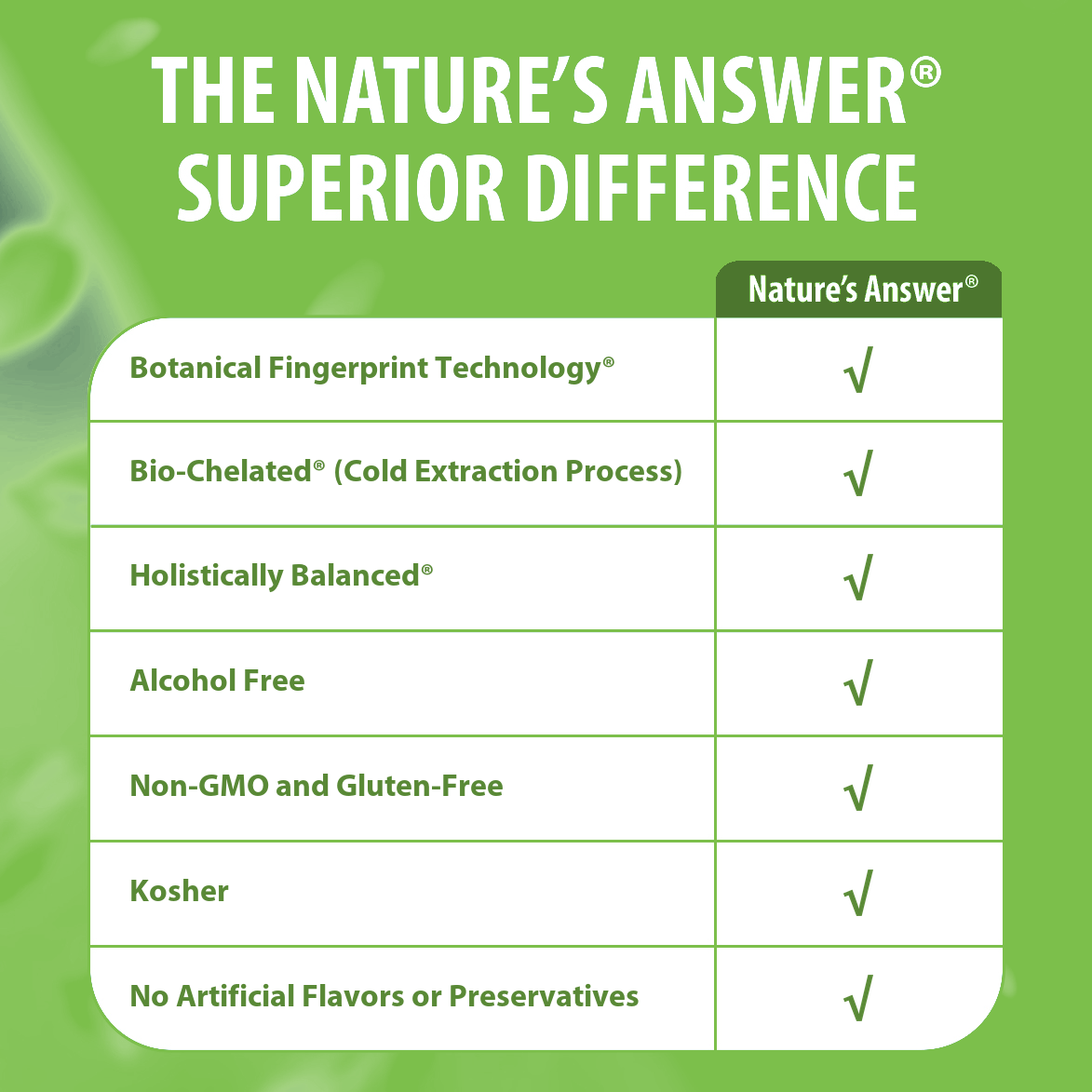 THE NATURE'S ANSWER® SUPERIOR DIFFERENCE

| | Nature's Answer® |
|---|---|
| Botanical Fingerprint Technology® | √ |
| Bio-Chelated® (Cold Extraction Process) | √ |
| Holistically Balanced® | √ |
| Alcohol Free | √ |
| Non-GMO and Gluten-Free | √ |
| Kosher | √ |
| No Artificial Flavors or Preservatives | √ |